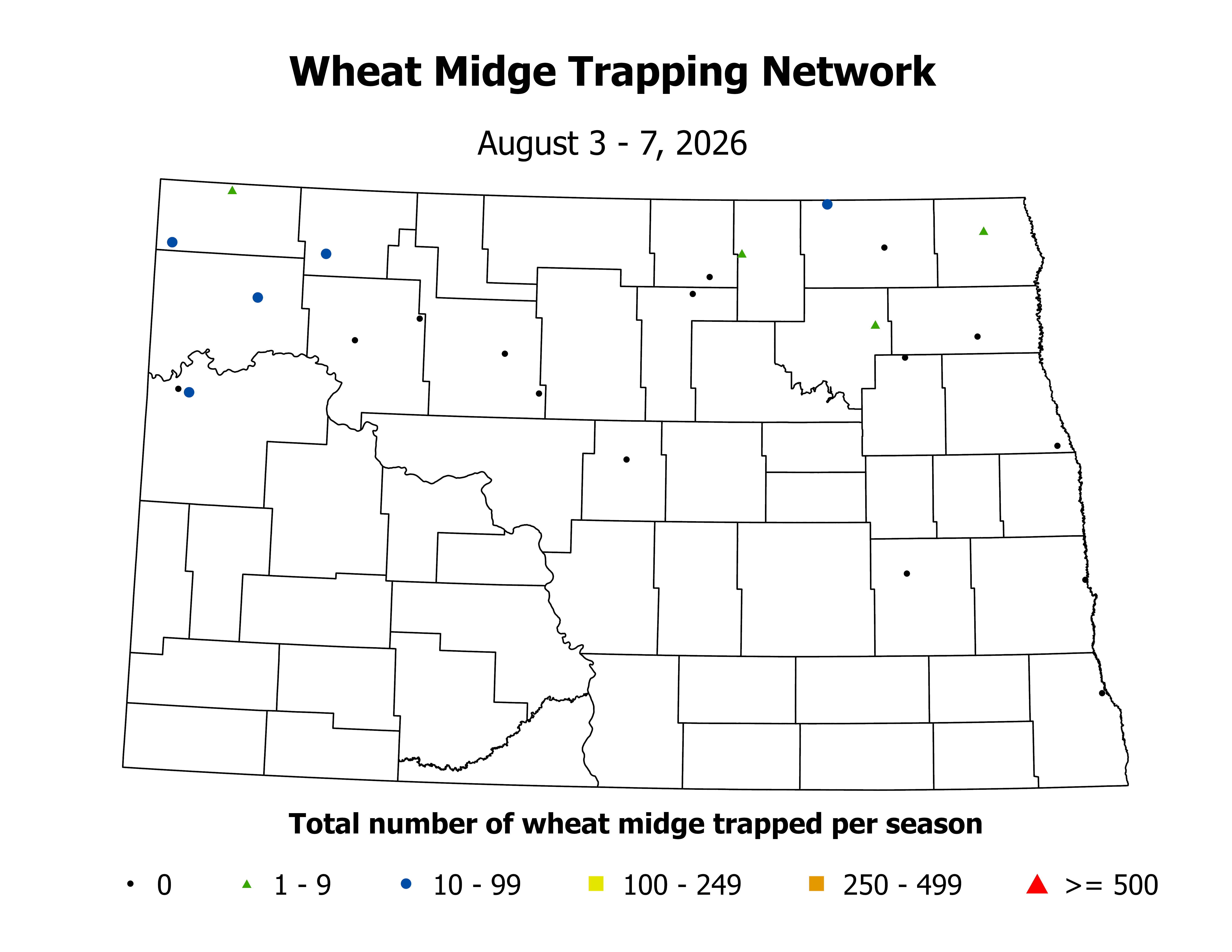 Wheat Midge Trapping Network

August 3 - 7, 2026

Total number of wheat midge trapped per season

0   1 - 9   10 - 99   100 - 249   250 - 499   >= 500